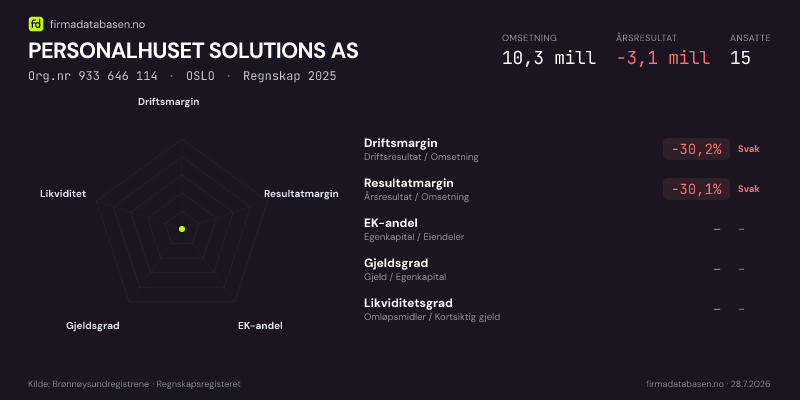 fd firmadatabasen.no

PERSONALHUSET SOLUTIONS AS

Org.nr 933 646 114 · OSLO · Regnskap 2025

OMSETNING
10,3 mill

ÅRSRESULTAT
-3,1 mill

ANSATTE
15

Driftsmargin
Resultatmargin
EK-andel
Gjeldsgrad
Likviditet

Driftsmargin
Driftsresultat / Omsetning
-30,2% Svak

Resultatmargin
Årsresultat / Omsetning
-30,1% Svak

EK-andel
Egenkapital / Eiendeler
– –

Gjeldsgrad
Gjeld / Egenkapital
– –

Likviditetsgrad
Omløpsmidler / Kortsiktig gjeld
– –

Kilde: Brønnøysundregistrene · Regnskapsregisteret

firmadatabasen.no · 28.7.2026